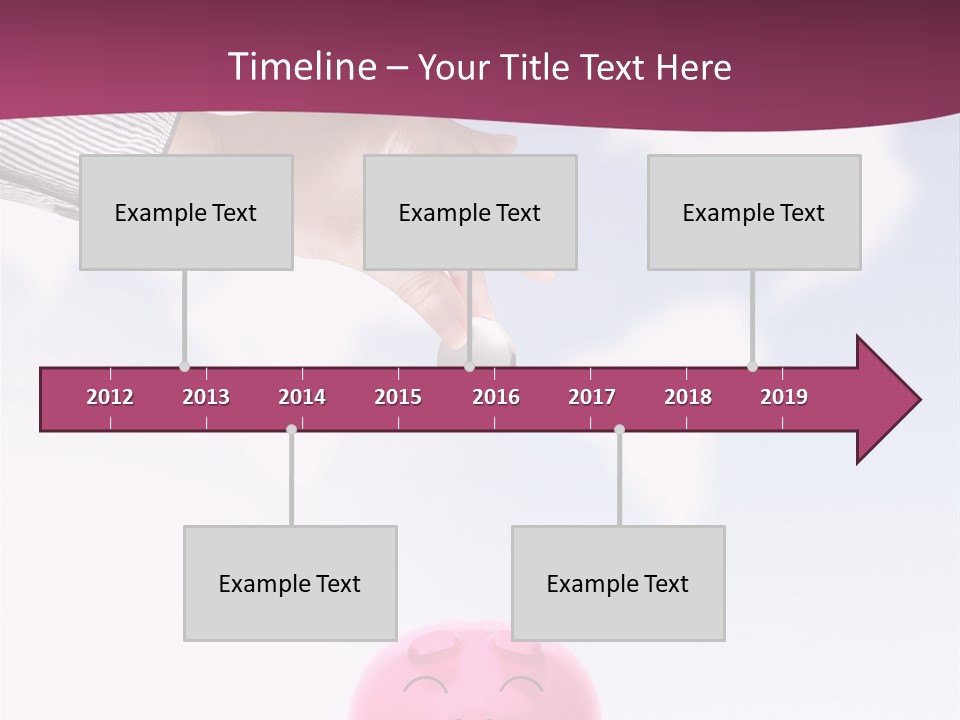 Timeline – Your Title Text Here

Example Text

Example Text

Example Text

2012 2013 2014 2015 2016 2017 2018 2019

Example Text

Example Text